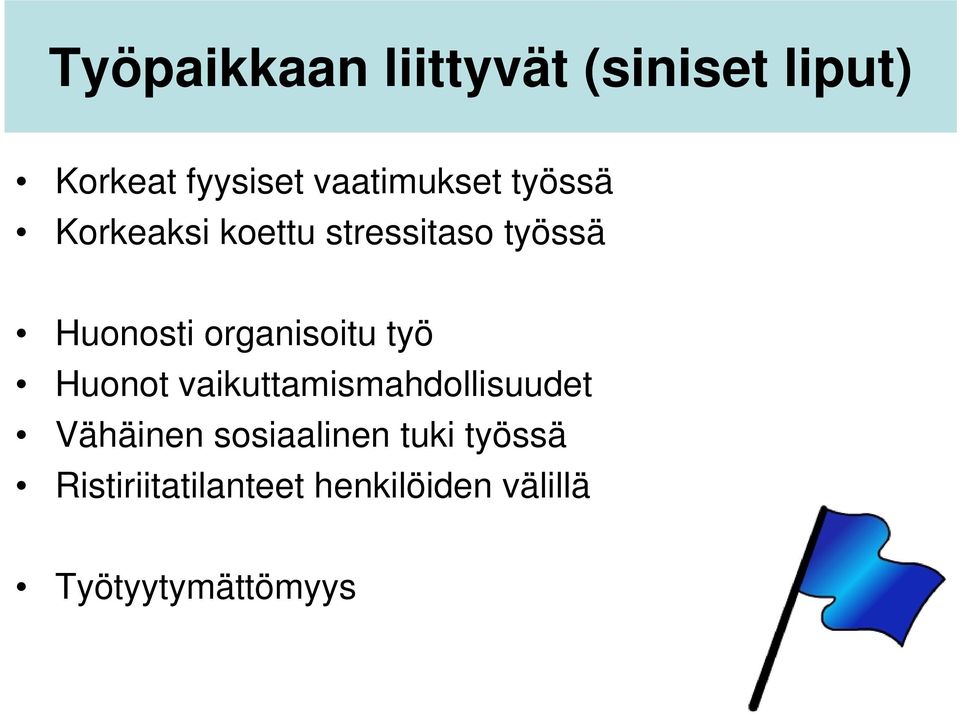 Työpaikkaan liittyvät (siniset liput)

• Korkeat fyysiset vaatimukset työssä
• Korkeaksi koettu stressitaso työssä

• Huonosti organisoitu työ
• Huonot vaikuttamismahdollisuudet
• Vähäinen sosiaalinen tuki työssä
• Ristiriitatilanteet henkilöiden välillä

• Työtyytymättömyys